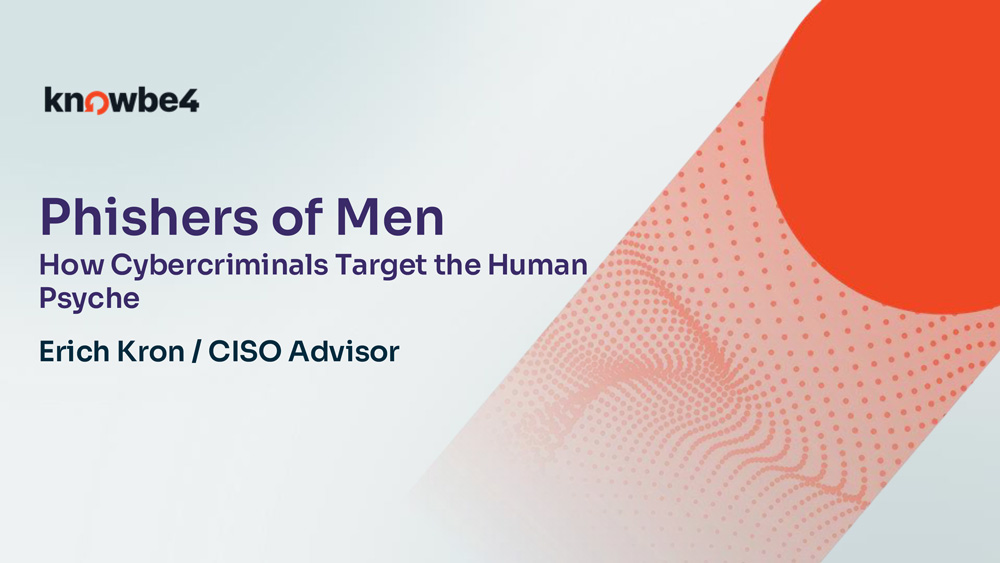 knowbe4

Phishers of Men

How Cybercriminals Target the Human Psyche

Erich Kron / CISO Advisor